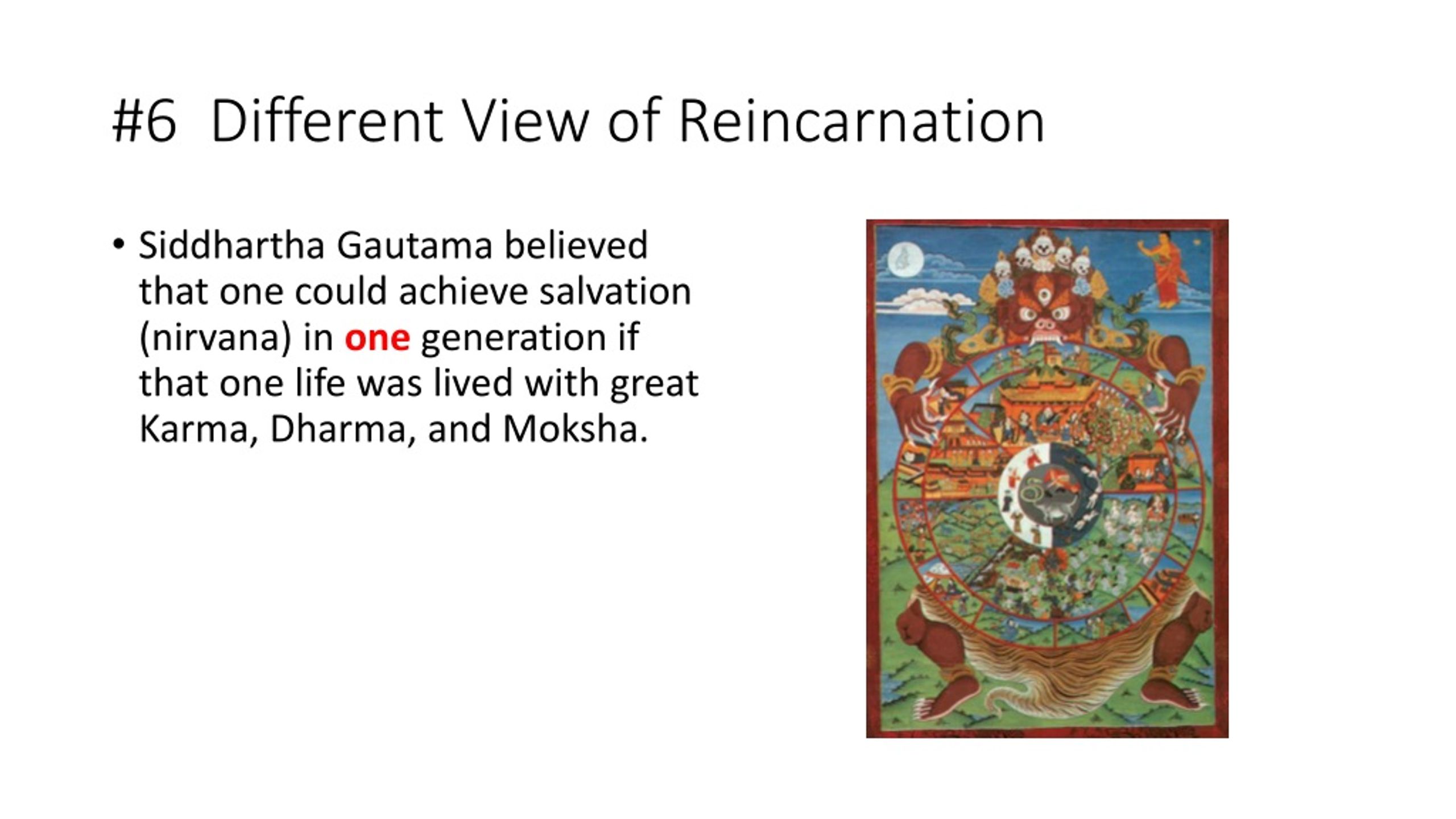 #6 Different View of Reincarnation

• Siddhartha Gautama believed that one could achieve salvation (nirvana) in one generation if that one life was lived with great Karma, Dharma, and Moksha.